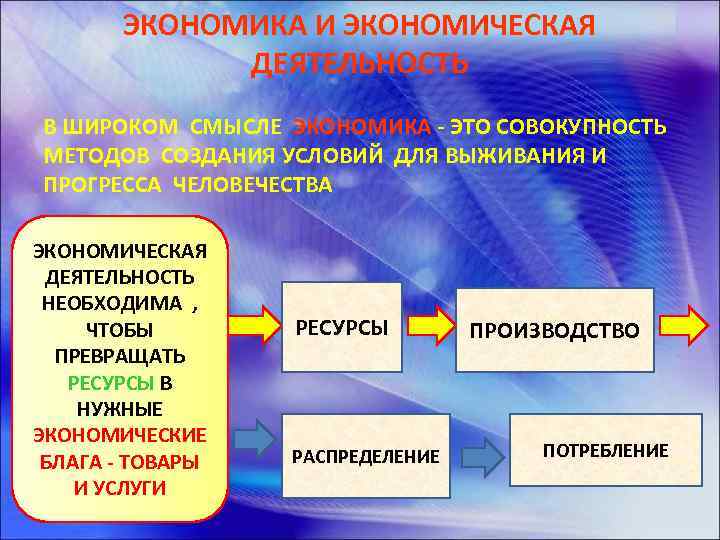 ЭКОНОМИКА И ЭКОНОМИЧЕСКАЯ ДЕЯТЕЛЬНОСТЬ

В ШИРОКОМ СМЫСЛЕ ЭКОНОМИКА - ЭТО СОВОКУПНОСТЬ МЕТОДОВ СОЗДАНИЯ УСЛОВИЙ ДЛЯ ВЫЖИВАНИЯ И ПРОГРЕССА ЧЕЛОВЕЧЕСТВА

ЭКОНОМИЧЕСКАЯ ДЕЯТЕЛЬНОСТЬ НЕОБХОДИМА , ЧТОБЫ ПРЕВРАЩАТЬ РЕСУРСЫ В НУЖНЫЕ ЭКОНОМИЧЕСКИЕ БЛАГА - ТОВАРЫ И УСЛУГИ

РЕСУРСЫ

ПРОИЗВОДСТВО

РАСПРЕДЕЛЕНИЕ

ПОТРЕБЛЕНИЕ